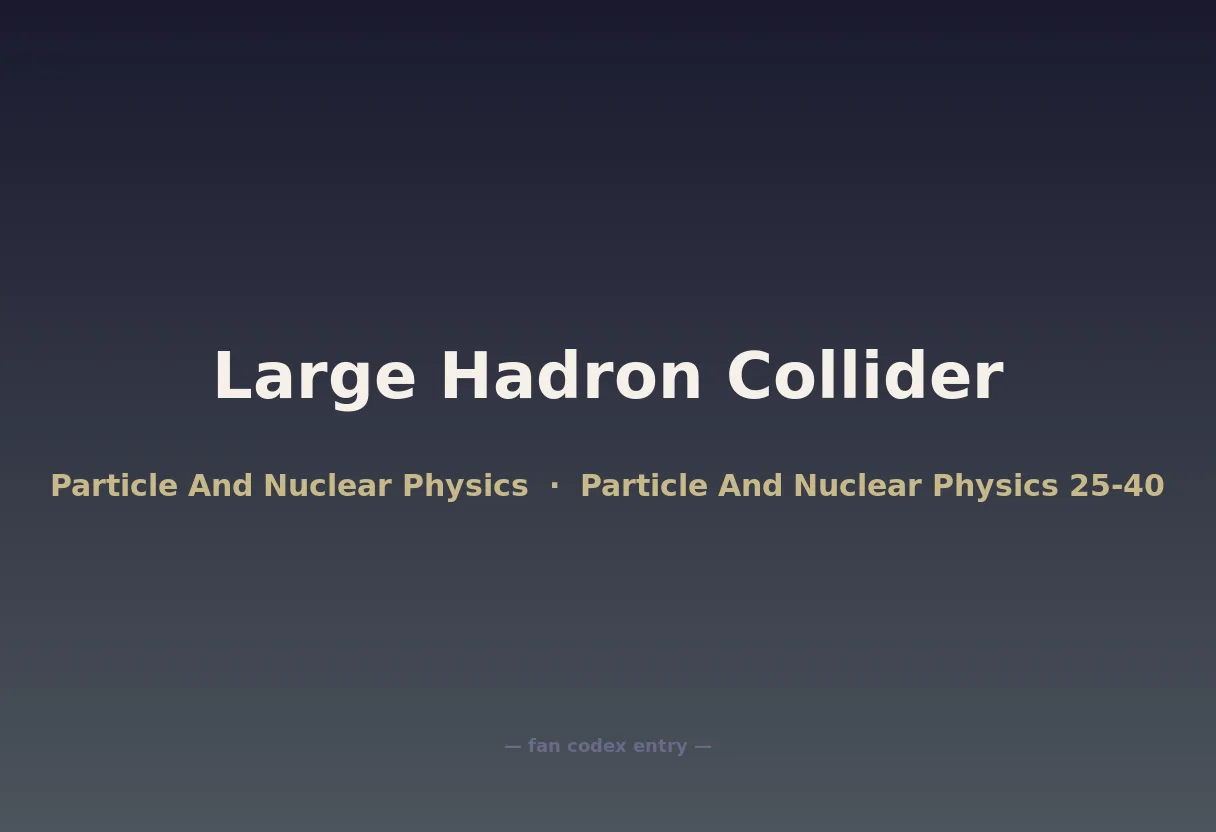 Large Hadron Collider

Particle And Nuclear Physics · Particle And Nuclear Physics 25-40

— fan codex entry —